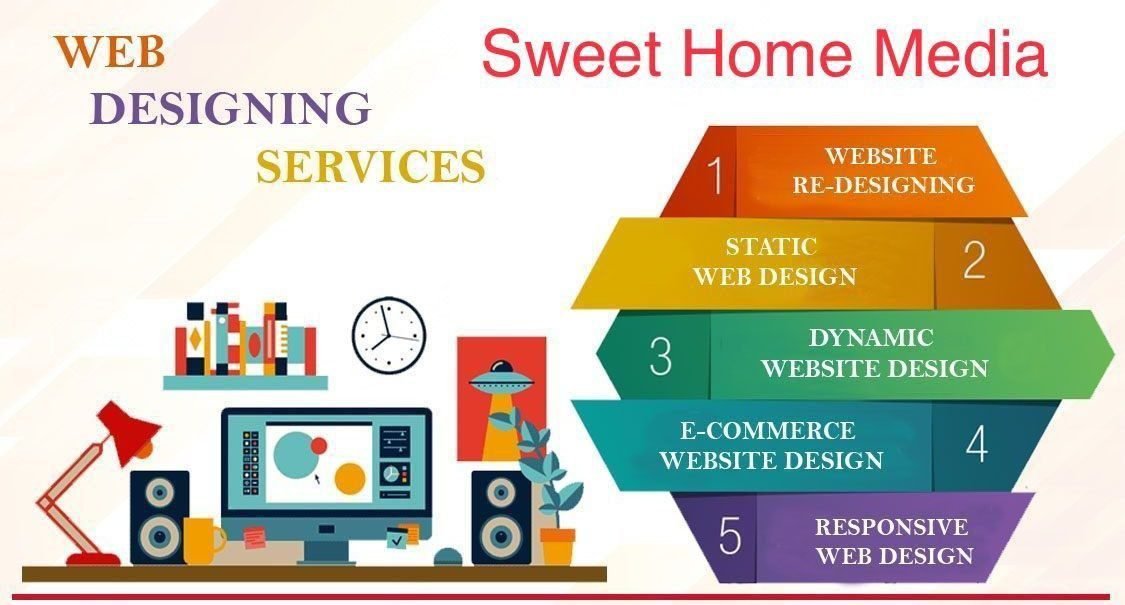 WEB
DESIGNING
SERVICES

Sweet Home Media

1 WEBSITE RE-DESIGNING

STATIC WEB DESIGN 2

3 DYNAMIC WEBSITE DESIGN

E-COMMERCE WEBSITE DESIGN 4

5 RESPONSIVE WEB DESIGN